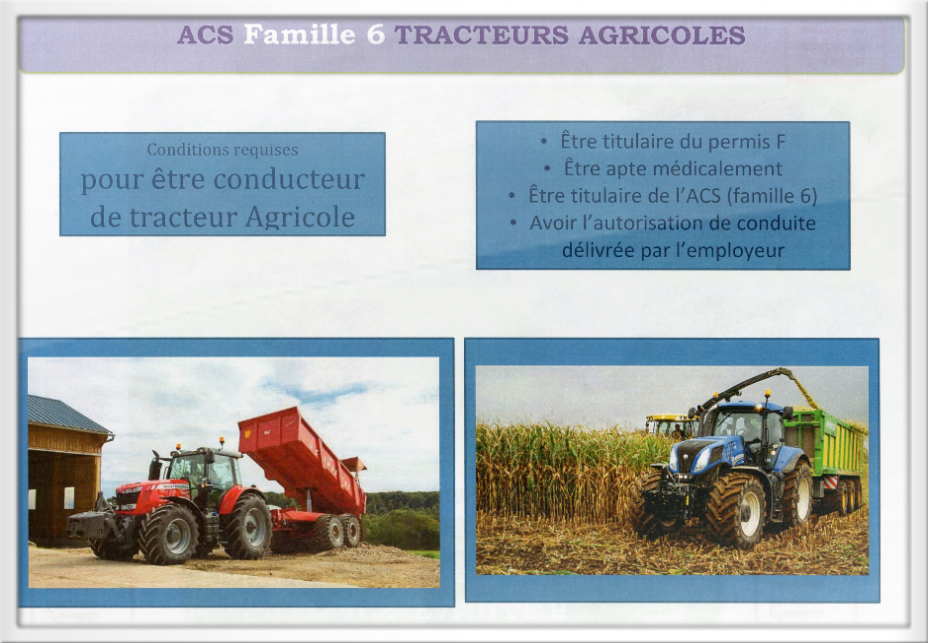 ACS Famille 6 TRACTEURS AGRICOLES

Conditions requises
pour être conducteur de tracteur Agricole

• Être titulaire du permis F
• Être apte médicalement
• Être titulaire de l'ACS (famille 6)
• Avoir l'autorisation de conduite délivrée par l'employeur